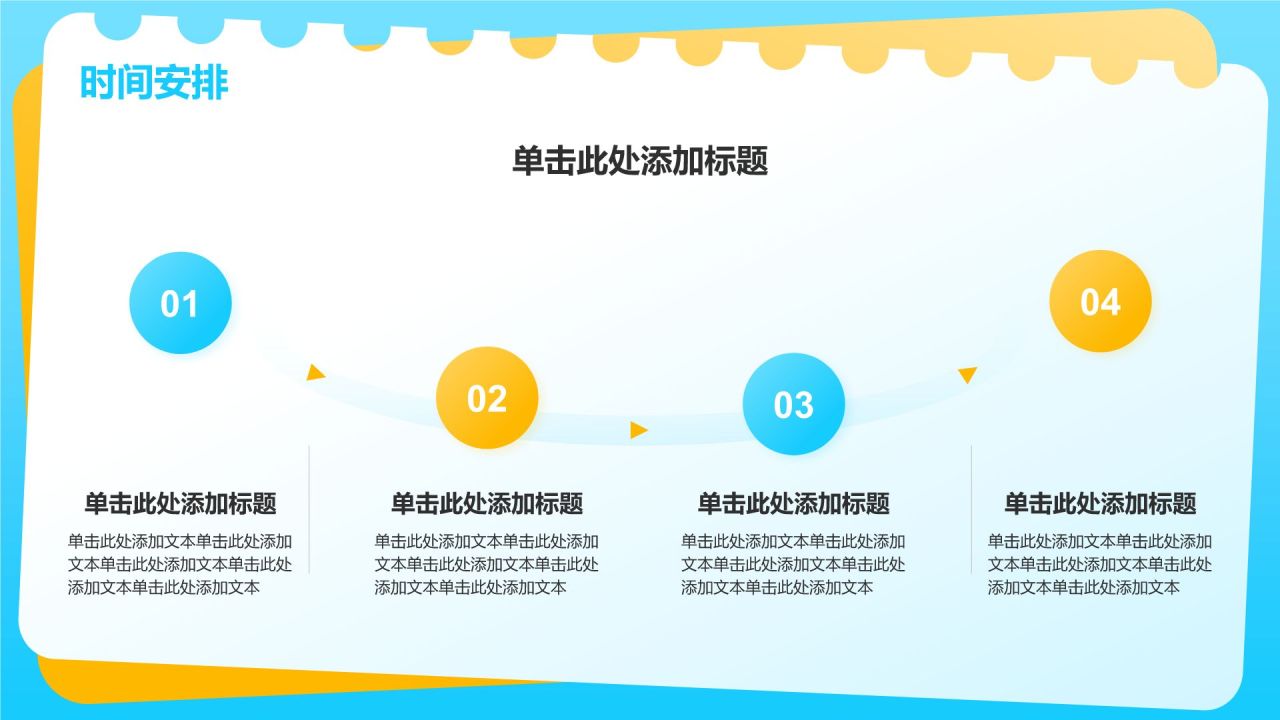 时间安排

单击此处添加标题

01

02

03

04

单击此处添加标题

单击此处添加文本单击此处添加文本单击此处添加文本单击此处添加文本单击此处添加文本

单击此处添加标题

单击此处添加文本单击此处添加文本单击此处添加文本单击此处添加文本单击此处添加文本

单击此处添加标题

单击此处添加文本单击此处添加文本单击此处添加文本单击此处添加文本单击此处添加文本

单击此处添加标题

单击此处添加文本单击此处添加文本单击此处添加文本单击此处添加文本单击此处添加文本